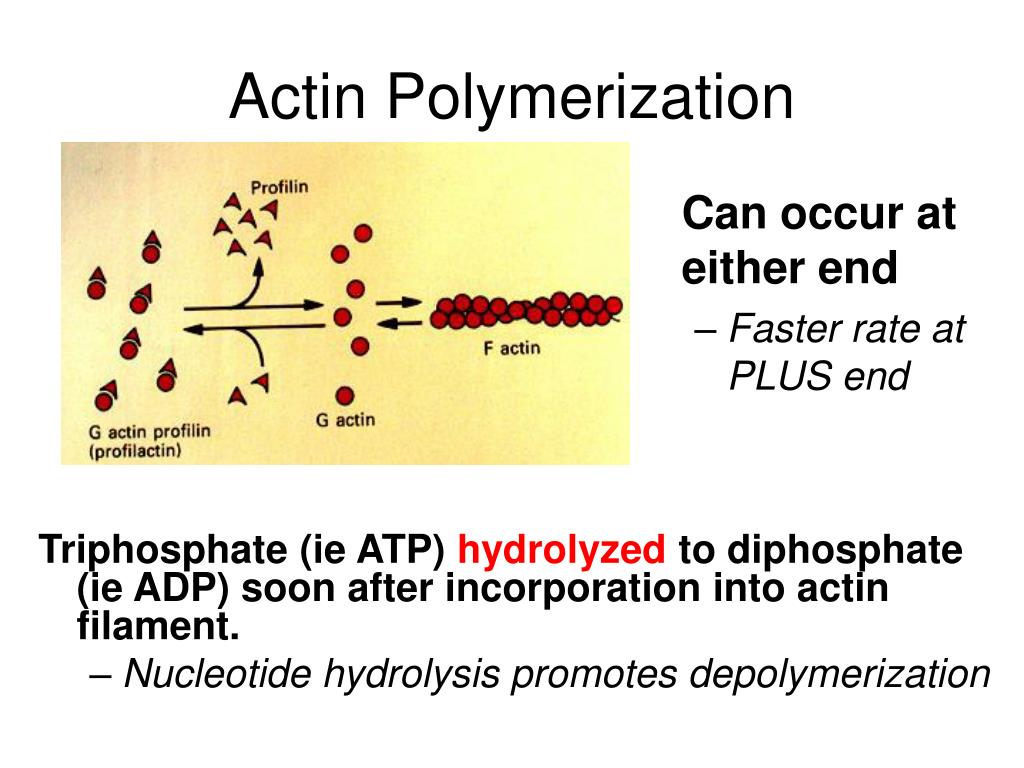 Actin Polymerization

Profilin

F actin

G actin

G actin profilin
(profilactin)

Can occur at either end

– Faster rate at PLUS end

Triphosphate (ie ATP) hydrolyzed to diphosphate (ie ADP) soon after incorporation into actin filament.

– Nucleotide hydrolysis promotes depolymerization